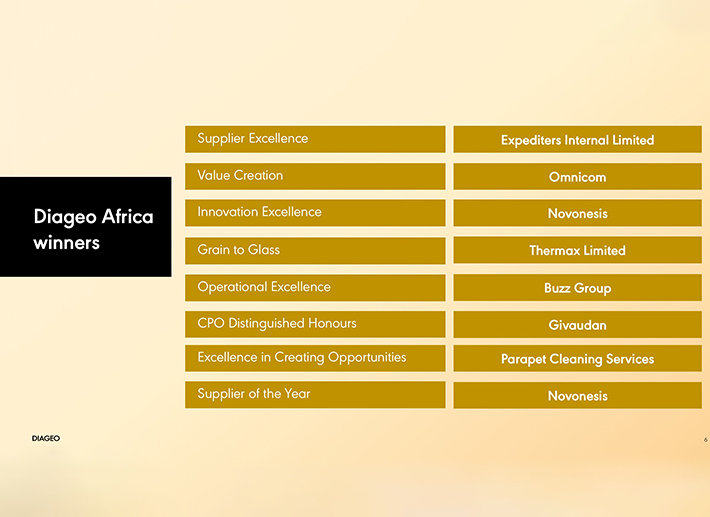 Diageo Africa winners

| Supplier Excellence | Expediters Internal Limited |
|---|---|
| Value Creation | Omnicom |
| Innovation Excellence | Novonesis |
| Grain to Glass | Thermax Limited |
| Operational Excellence | Buzz Group |
| CPO Distinguished Honours | Givaudan |
| Excellence in Creating Opportunities | Parapet Cleaning Services |
| Supplier of the Year | Novonesis |

DIAGEO

6